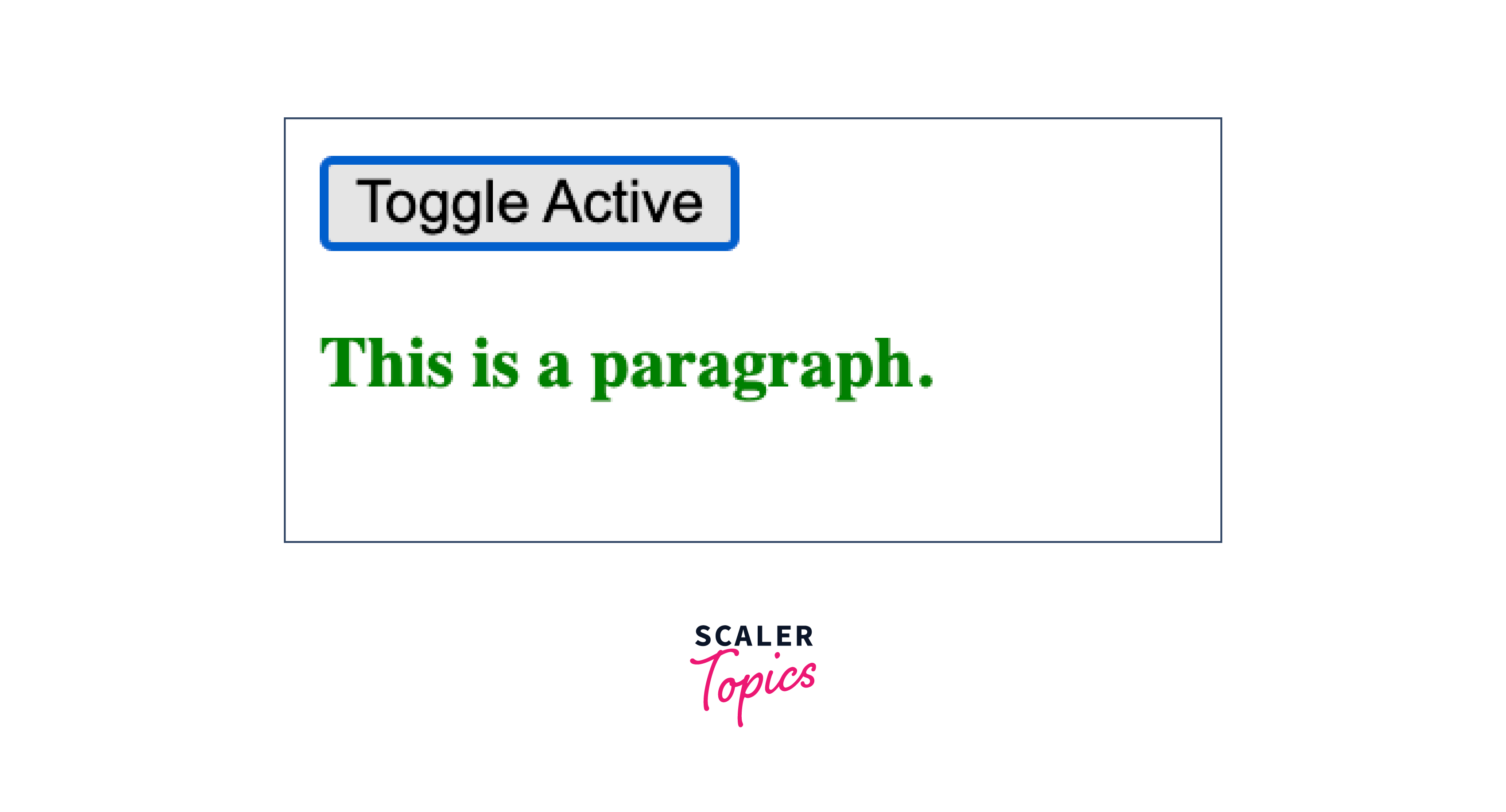 Toggle Active

This is a paragraph.

SCALER
Topics